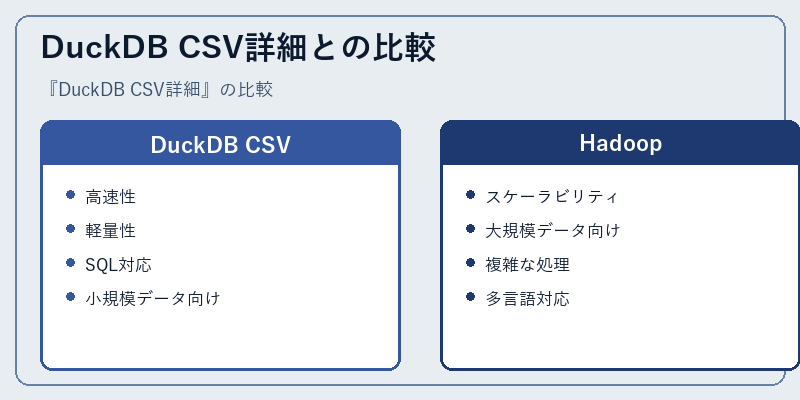 DuckDB CSV詳細との比較

『DuckDB CSV詳細』の比較

DuckDB CSV

- 高速性
- 軽量性
- SQL対応
- 小規模データ向け

Hadoop

- スケーラビリティ
- 大規模データ向け
- 複雑な処理
- 多言語対応